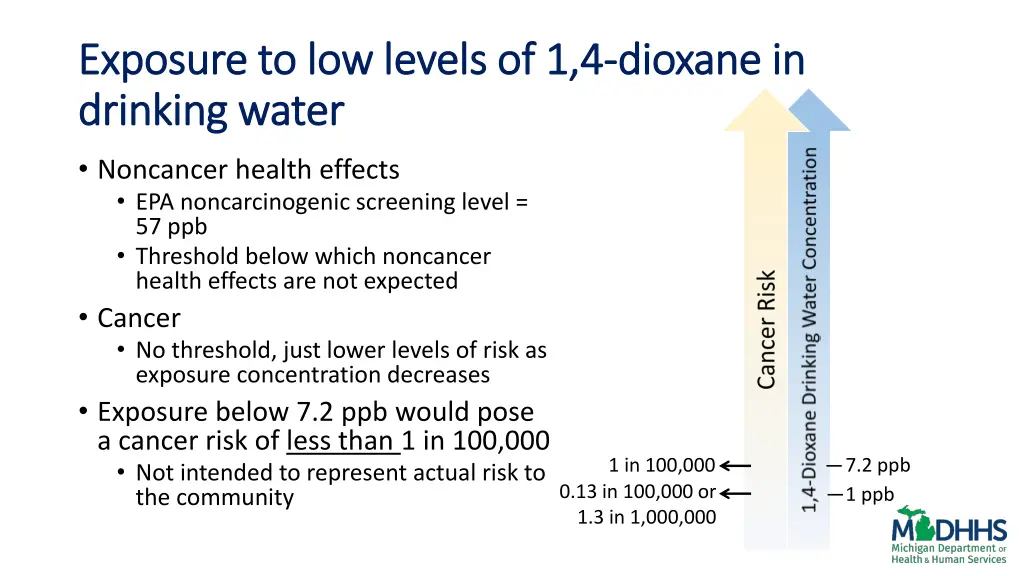 Exposure to low levels of 1,4-dioxane in drinking water

• Noncancer health effects
 • EPA noncarcinogenic screening level = 57 ppb
 • Threshold below which noncancer health effects are not expected
• Cancer
 • No threshold, just lower levels of risk as exposure concentration decreases
• Exposure below 7.2 ppb would pose a cancer risk of less than 1 in 100,000
 • Not intended to represent actual risk to the community

Cancer Risk

1,4-Dioxane Drinking Water Concentration

1 in 100,000

0.13 in 100,000 or 1.3 in 1,000,000

7.2 ppb

1 ppb

MDHHS
Michigan Department of Health & Human Services